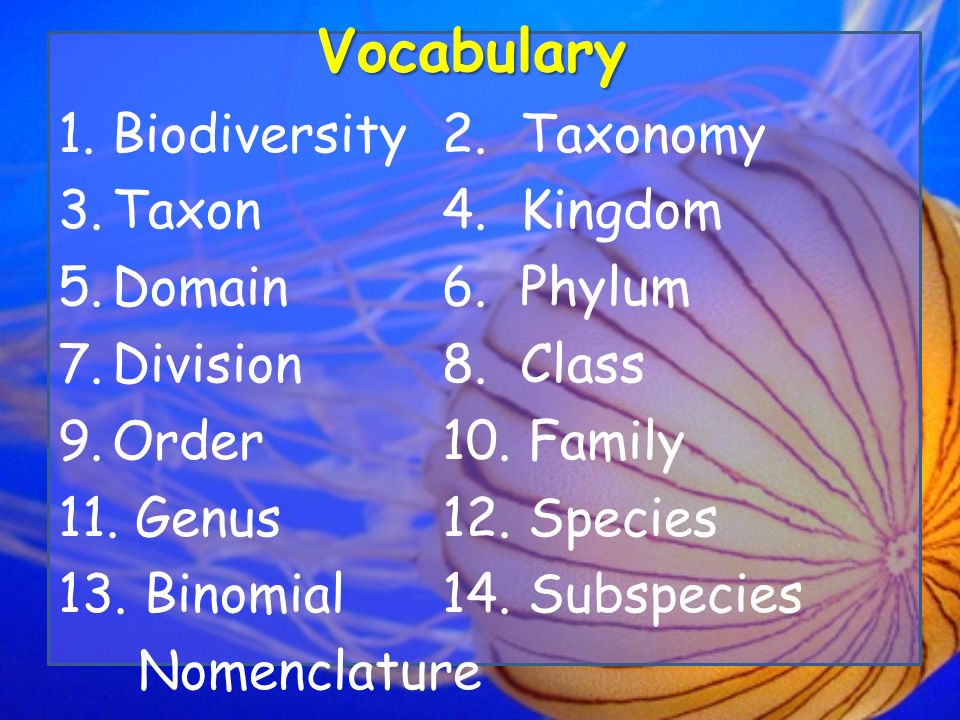 Vocabulary

1. Biodiversity
3. Taxon
5. Domain
7. Division
9. Order
11. Genus
13. Binomial Nomenclature

2. Taxonomy
4. Kingdom
6. Phylum
8. Class
10. Family
12. Species
14. Subspecies